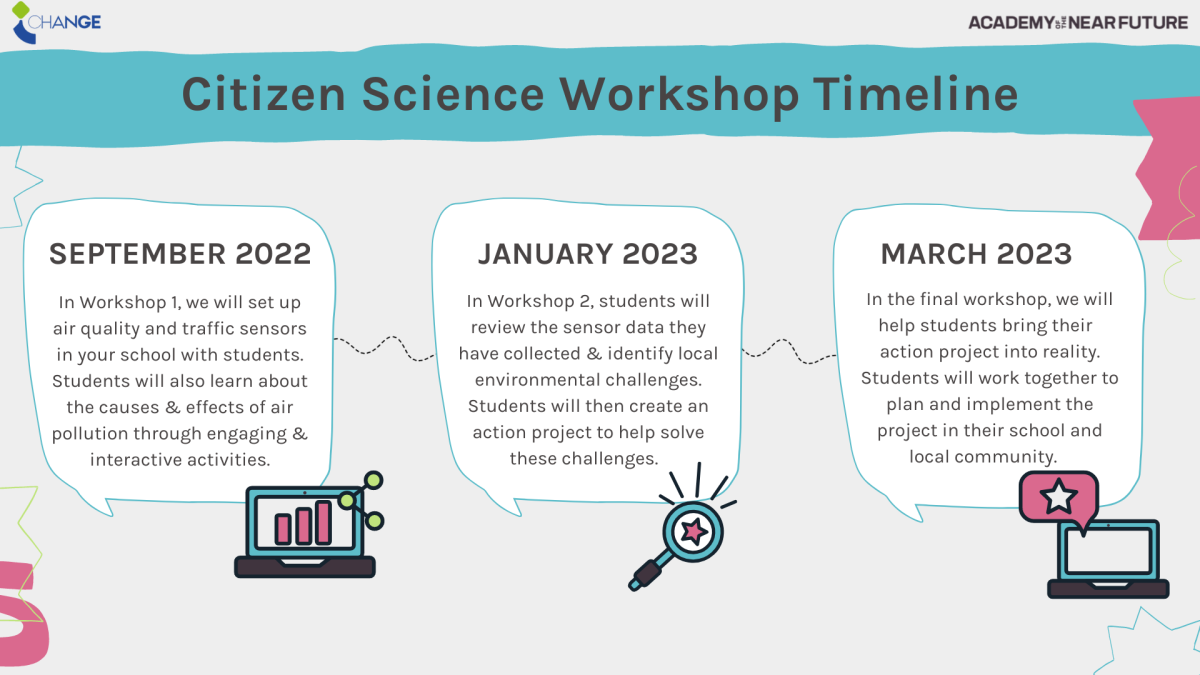 CHANGE

ACADEMY OF THE NEAR FUTURE

Citizen Science Workshop Timeline

SEPTEMBER 2022

In Workshop 1, we will set up air quality and traffic sensors in your school with students. Students will also learn about the causes & effects of air pollution through engaging & interactive activities.

JANUARY 2023

In Workshop 2, students will review the sensor data they have collected & identify local environmental challenges. Students will then create an action project to help solve these challenges.

MARCH 2023

In the final workshop, we will help students bring their action project into reality. Students will work together to plan and implement the project in their school and local community.